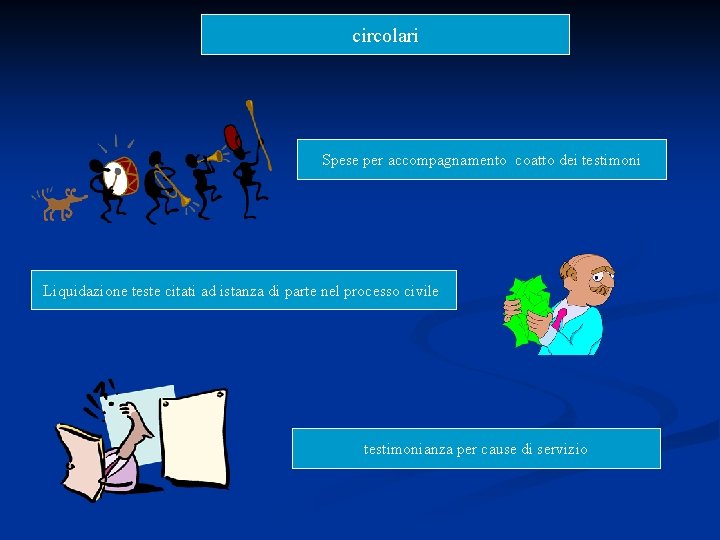 circolari

Spese per accompagnamento coatto dei testimoni

Liquidazione teste citati ad istanza di parte nel processo civile

testimonianza per cause di servizio